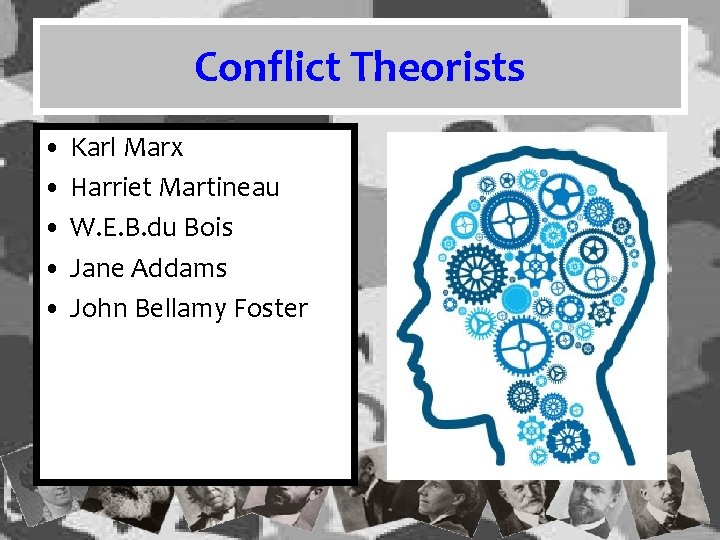 Conflict Theorists

• Karl Marx
• Harriet Martineau
• W.E.B.du Bois
• Jane Addams
• John Bellamy Foster